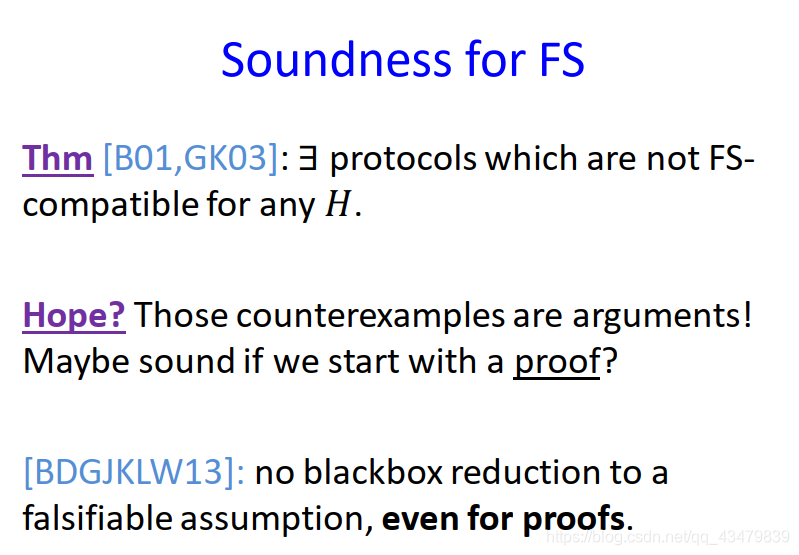 Soundness for FS

Thm [B01,GK03]: $\exists$ protocols which are not FS-compatible for any $H$.

Hope? Those counterexamples are arguments! Maybe sound if we start with a proof?

[BDGJKLW13]: no blackbox reduction to a falsifiable assumption, even for proofs.

https://blog.csdn.net/qq_43479839